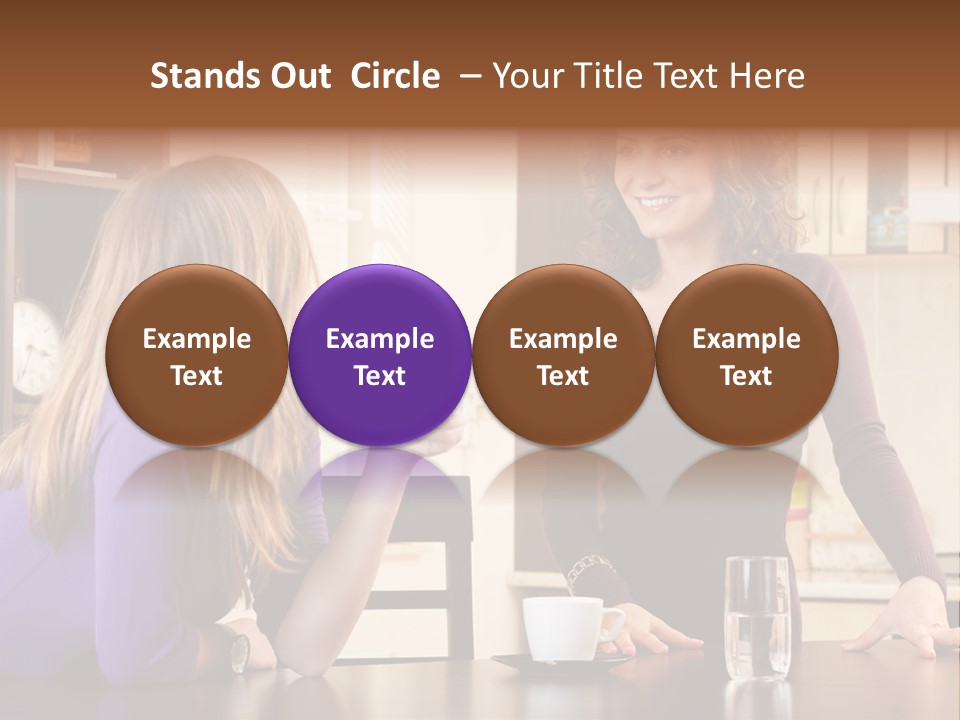 Stands Out Circle – Your Title Text Here

Example Text

Example Text

Example Text

Example Text